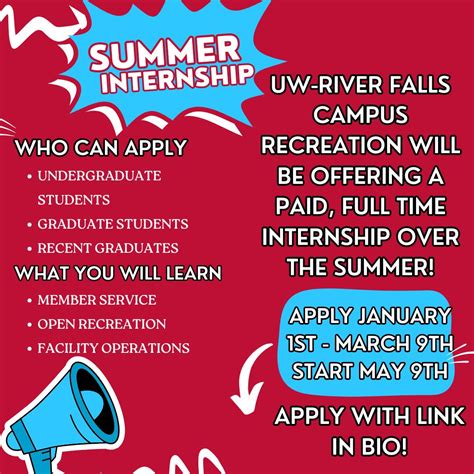 SUMMER INTERNSHIP

WHO CAN APPLY
• UNDERGRADUATE STUDENTS
• GRADUATE STUDENTS
• RECENT GRADUATES

WHAT YOU WILL LEARN
• MEMBER SERVICE
• OPEN RECREATION
• FACILITY OPERATIONS

UW-RIVER FALLS CAMPUS RECREATION WILL BE OFFERING A PAID, FULL TIME INTERNSHIP OVER THE SUMMER!

APPLY JANUARY 1ST - MARCH 9TH
START MAY 9TH

APPLY WITH LINK IN BIO!